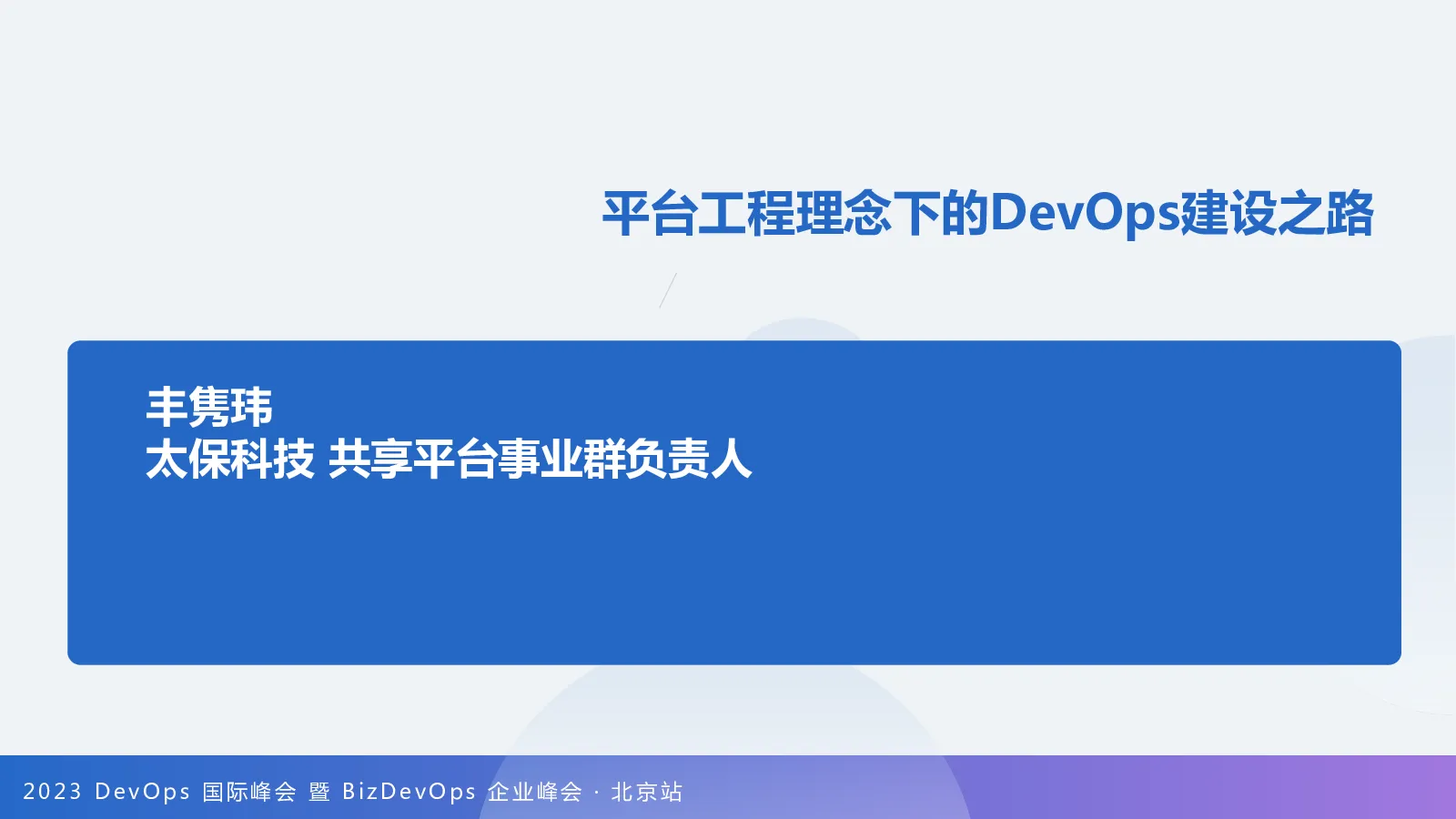 平台工程理念下的DevOps建设之路

丰隽玮
太保科技 共享平台事业群负责人

2023 DevOps 国际峰会 暨 BizDevOps 企业峰会 · 北京站